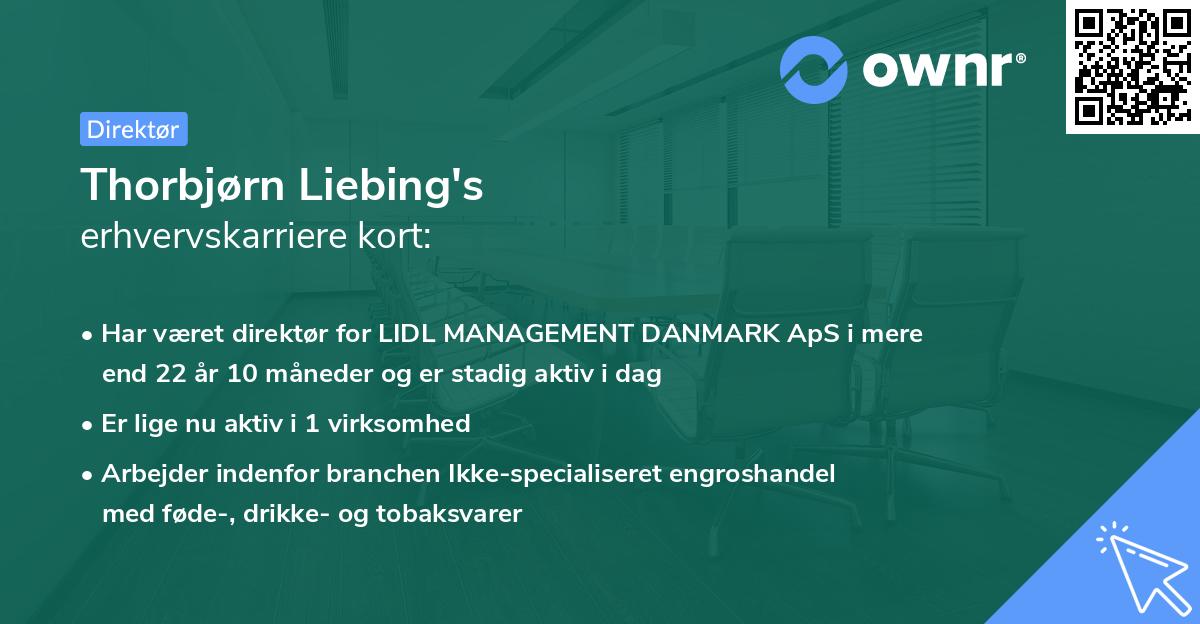 ownr®

Direktør

Thorbjørn Liebing's
erhvervskarriere kort:

• Har været direktør for LIDL MANAGEMENT DANMARK ApS i mere end 22 år 10 måneder og er stadig aktiv i dag

• Er lige nu aktiv i 1 virksomhed

• Arbejder indenfor branchen Ikke-specialiseret engroshandel med føde-, drikke- og tobaksvarer